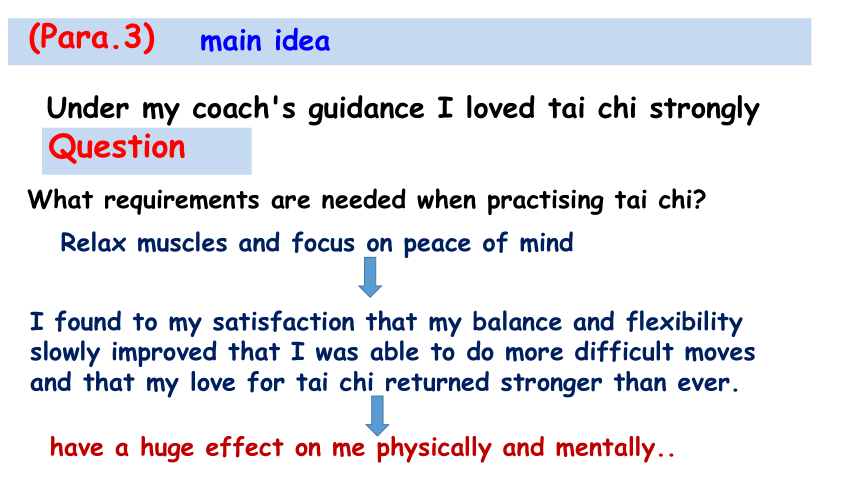 (Para.3) main idea

Under my coach's guidance I loved tai chi strongly

Question

What requirements are needed when practising tai chi?

Relax muscles and focus on peace of mind

I found to my satisfaction that my balance and flexibility slowly improved that I was able to do more difficult moves and that my love for tai chi returned stronger than ever.

have a huge effect on me physically and mentally..